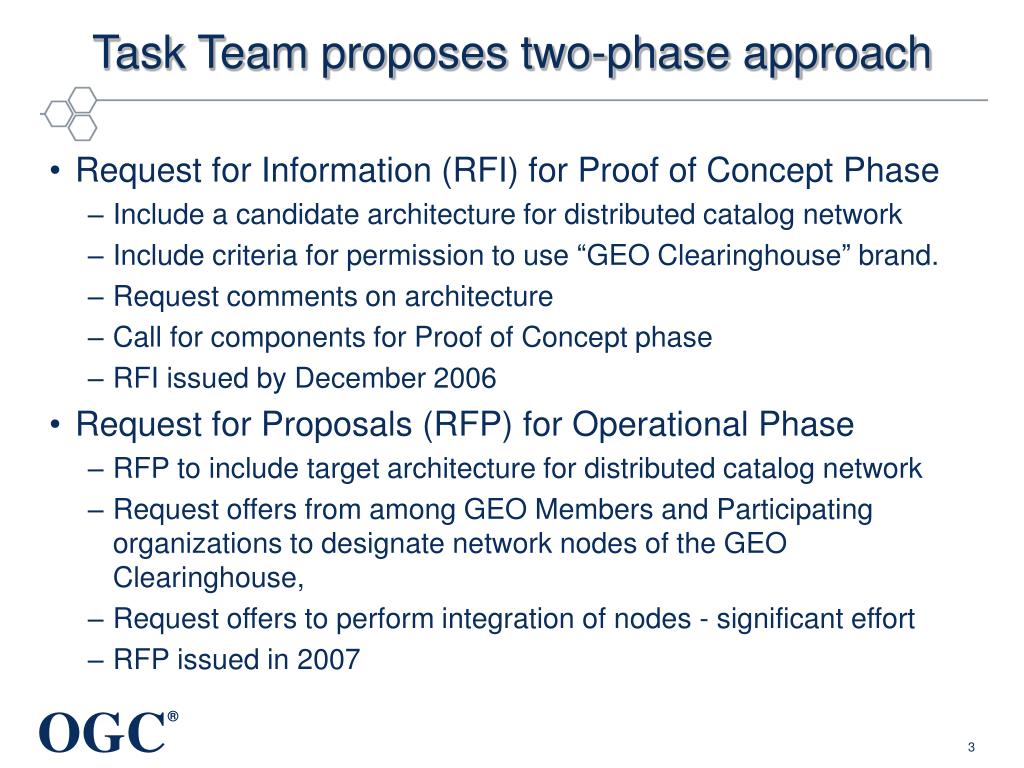 Task Team proposes two-phase approach

• Request for Information (RFI) for Proof of Concept Phase
– Include a candidate architecture for distributed catalog network
– Include criteria for permission to use “GEO Clearinghouse” brand.
– Request comments on architecture
– Call for components for Proof of Concept phase
– RFI issued by December 2006

• Request for Proposals (RFP) for Operational Phase
– RFP to include target architecture for distributed catalog network
– Request offers from among GEO Members and Participating organizations to designate network nodes of the GEO Clearinghouse,
– Request offers to perform integration of nodes - significant effort
– RFP issued in 2007

OGC®

3